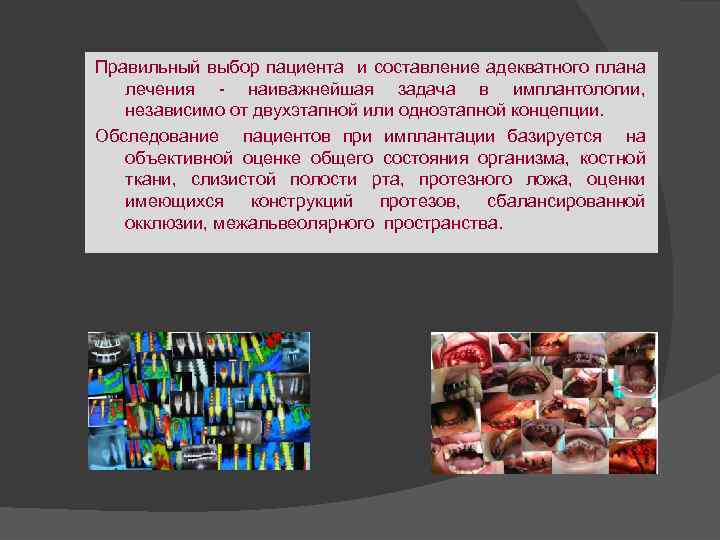 Правильный выбор пациента и составление адекватного плана лечения - наиважнейшая задача в имплантологии, независимо от двухэтапной или одноэтапной концепции.

Обследование пациентов при имплантации базируется на объективной оценке общего состояния организма, костной ткани, слизистой полости рта, протезного ложа, оценки имеющихся конструкций протезов, сбалансированной окклюзии, межальвеолярного пространства.